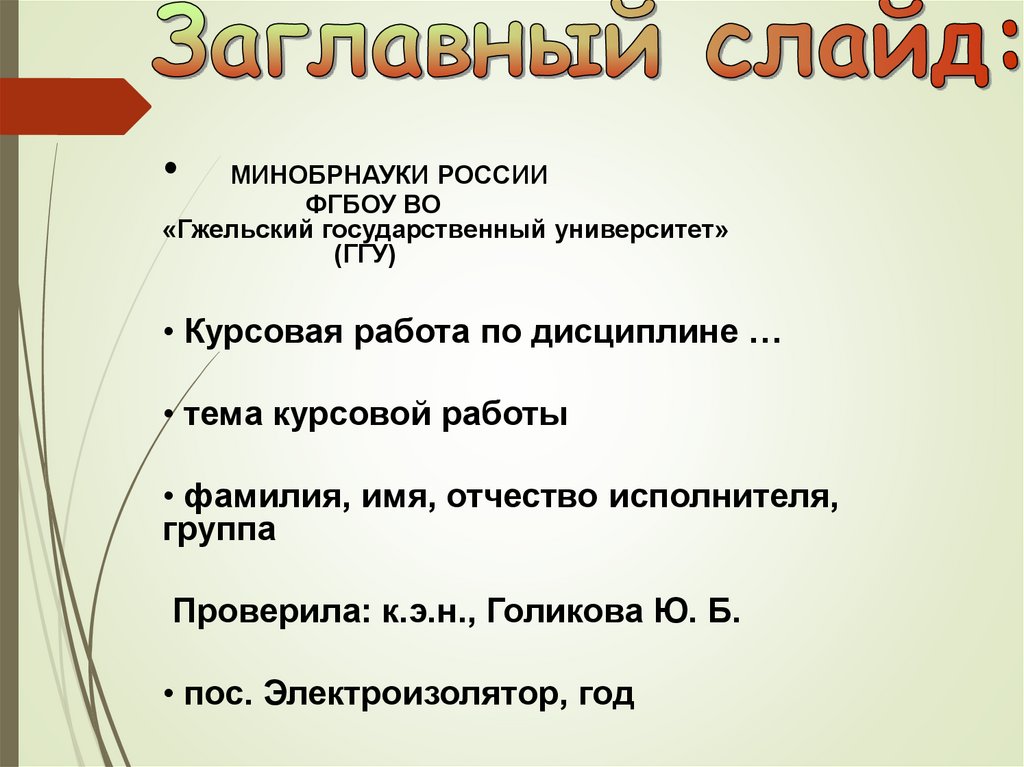 Заглавный слайд:

• МИНОБРНАУКИ РОССИИ
ФГБОУ ВО
«Гжельский государственный университет»
(ГГУ)

• Курсовая работа по дисциплине …

• тема курсовой работы

• фамилия, имя, отчество исполнителя, группа

Проверила: к.э.н., Голикова Ю. Б.

• пос. Электроизолятор, год